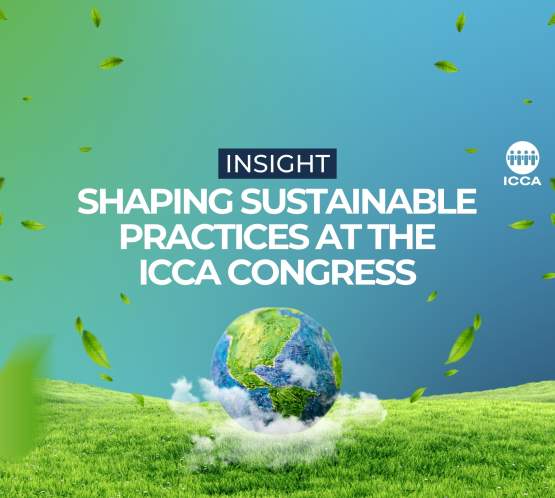 INSIGHT

SHAPING SUSTAINABLE PRACTICES AT THE ICCA CONGRESS

ICCA